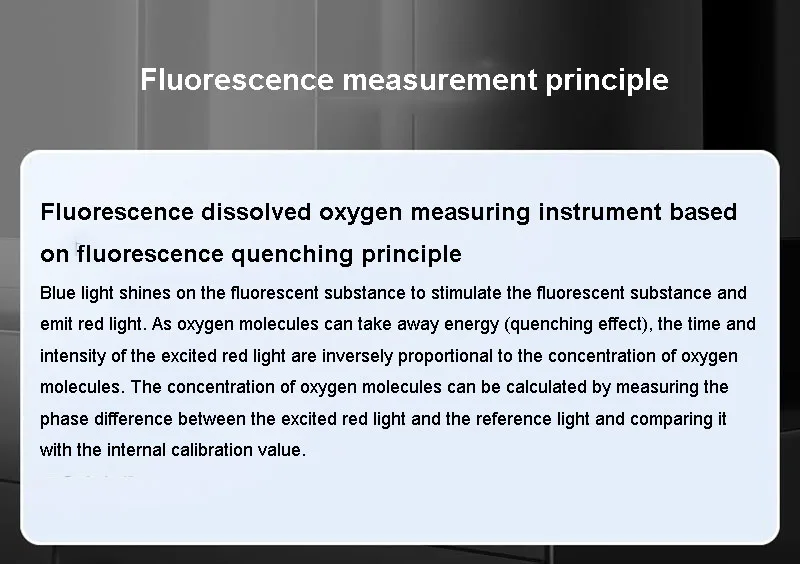 Fluorescence measurement principle

Fluorescence dissolved oxygen measuring instrument based on fluorescence quenching principle

Blue light shines on the fluorescent substance to stimulate the fluorescent substance and emit red light. As oxygen molecules can take away energy (quenching effect), the time and intensity of the excited red light are inversely proportional to the concentration of oxygen molecules. The concentration of oxygen molecules can be calculated by measuring the phase difference between the excited red light and the reference light and comparing it with the internal calibration value.